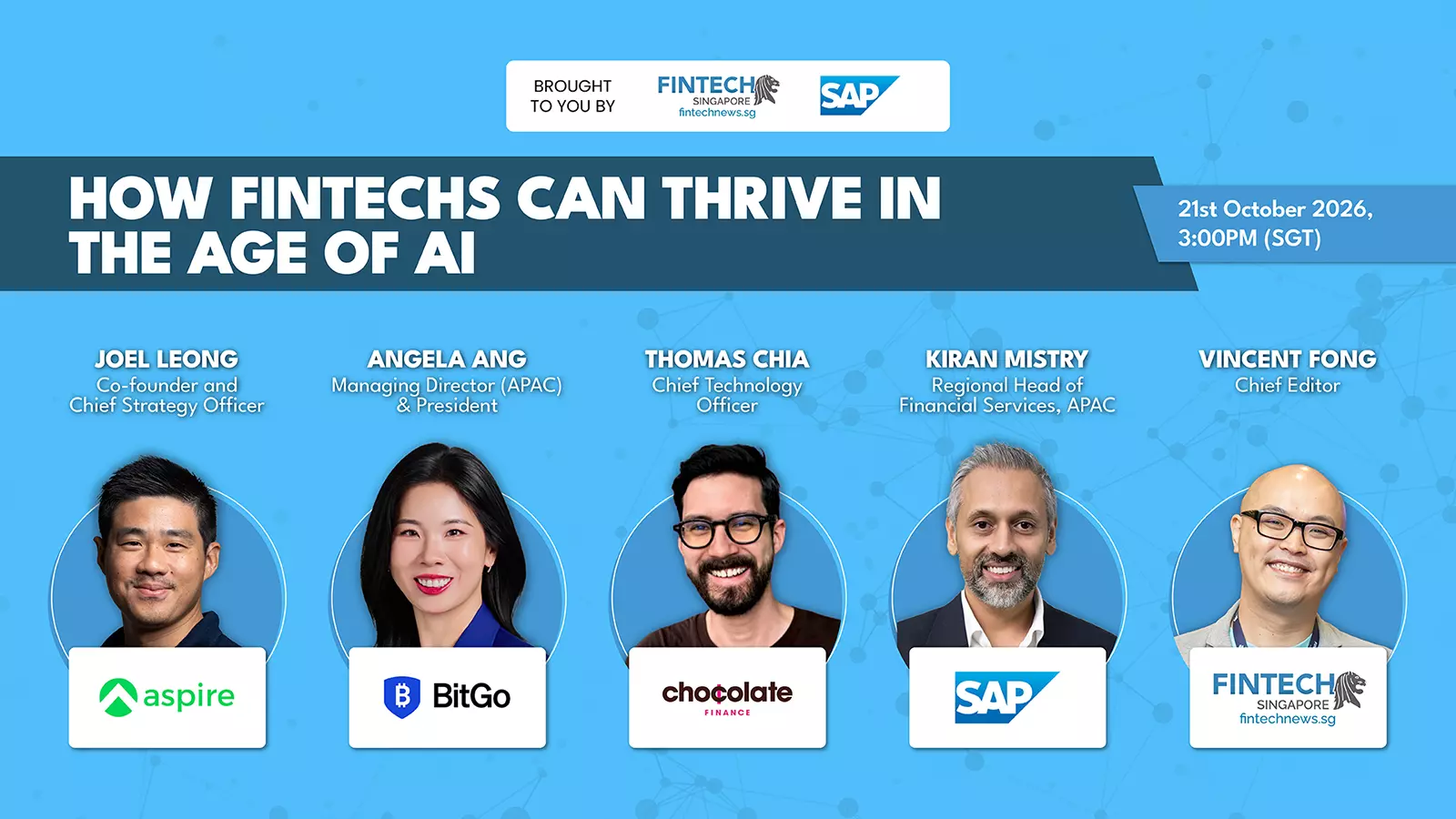 BROUGHT TO YOU BY

FINTECH SINGAPORE fintechnews.sg

SAP

HOW FINTECHS CAN THRIVE IN THE AGE OF AI

21st October 2026, 3:00PM (SGT)

JOEL LEONG
Co-founder and Chief Strategy Officer

ANGELA ANG
Managing Director (APAC) & President

THOMAS CHIA
Chief Technology Officer

KIRAN MISTRY
Regional Head of Financial Services, APAC

VINCENT FONG
Chief Editor

aspire

BitGo

chocolate FINANCE

SAP

FINTECH SINGAPORE fintechnews.sg